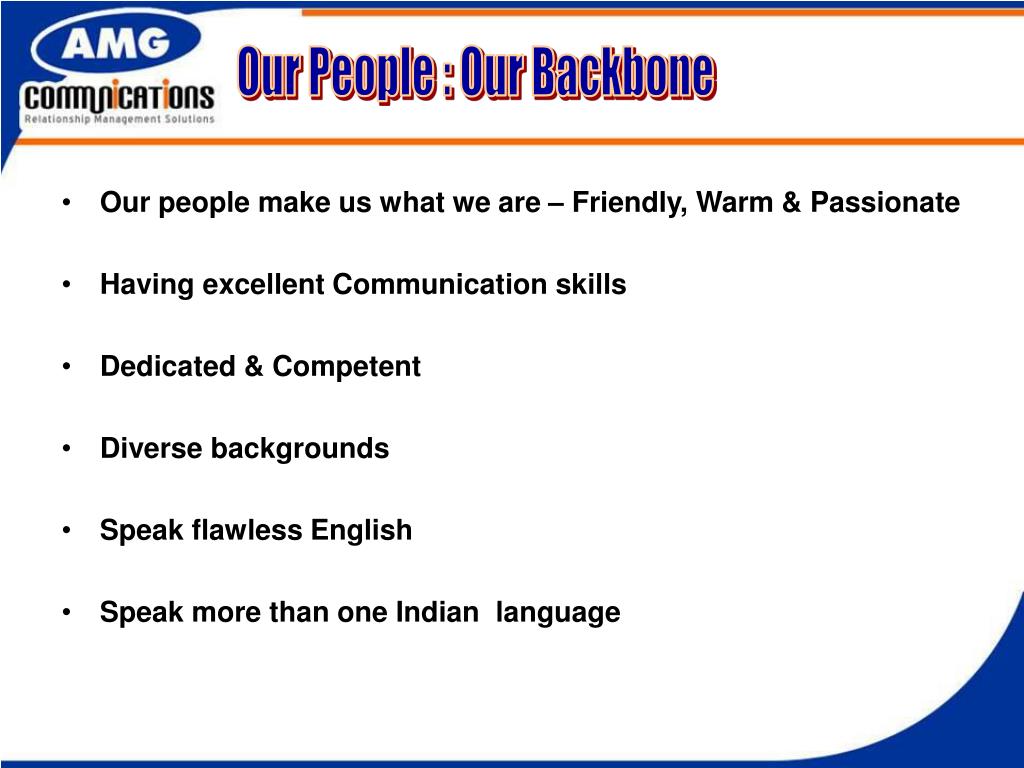 AMG
COMMUNICATIONS
Relationship Management Solutions

Our People : Our Backbone

• Our people make us what we are – Friendly, Warm & Passionate

• Having excellent Communication skills

• Dedicated & Competent

• Diverse backgrounds

• Speak flawless English

• Speak more than one Indian language